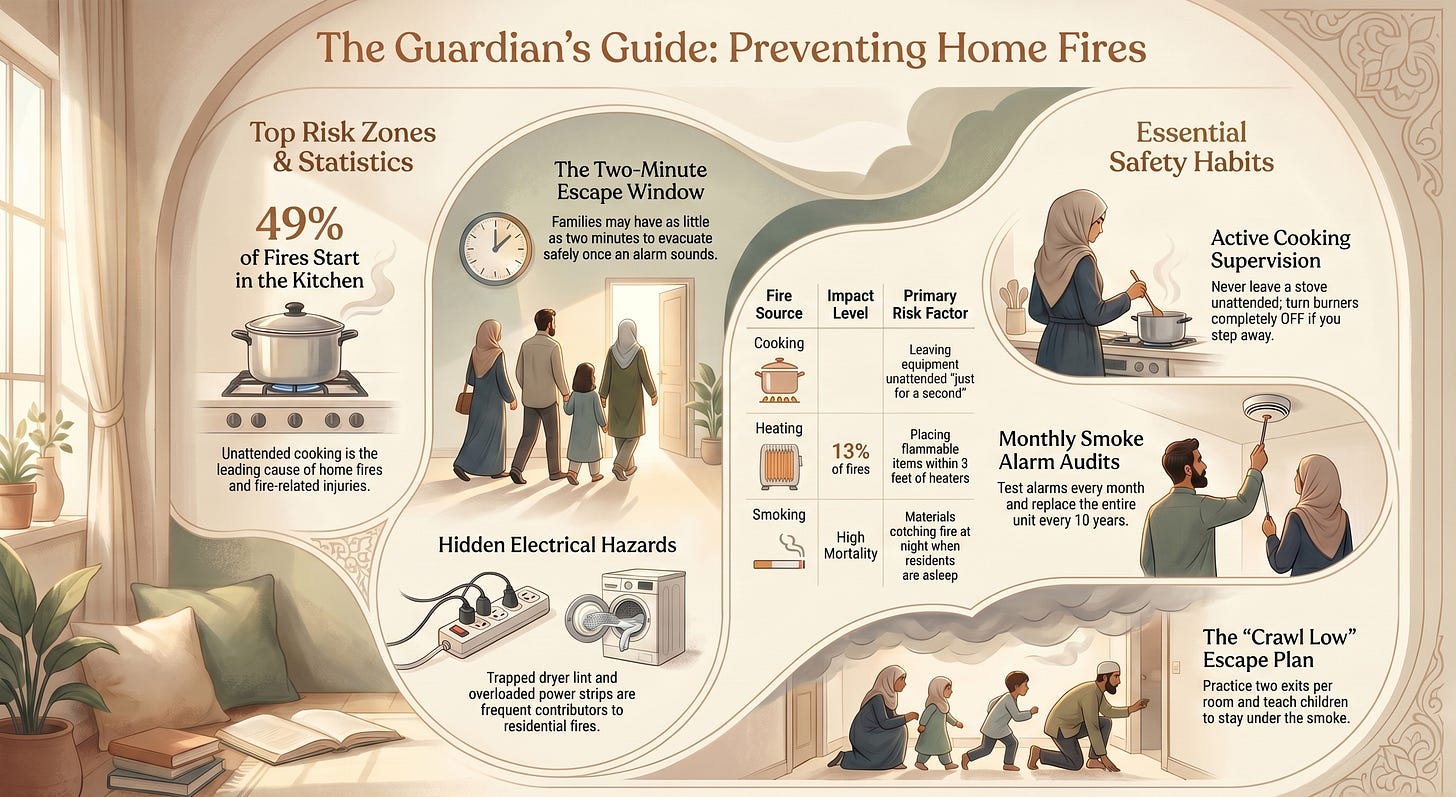 The Guardian's Guide: Preventing Home Fires

Top Risk Zones & Statistics

49% of Fires Start in the Kitchen

Unattended cooking is the leading cause of home fires and fire-related injuries.

The Two-Minute Escape Window

Families may have as little as two minutes to evacuate safely once an alarm sounds.

Hidden Electrical Hazards

Trapped dryer lint and overloaded power strips are frequent contributors to residential fires.

| Fire Source | Impact Level | Primary Risk Factor |
|---|---|---|
| Cooking | | Leaving equipment unattended "just for a second" |
| Heating | 13% of fires | Placing flammable items within 3 feet of heaters |
| Smoking | High Mortality | Materials cotching fire at night when residents are asleep |

Essential Safety Habits

Active Cooking Supervision

Never leave a stove unattended; turn burners completely OFF if you step away.

Monthly Smoke Alarm Audits

Test alarms every month and replace the entire unit every 10 years.

The "Crawl Low" Escape Plan

Practice two exits per room and teach children to stay under the smoke.